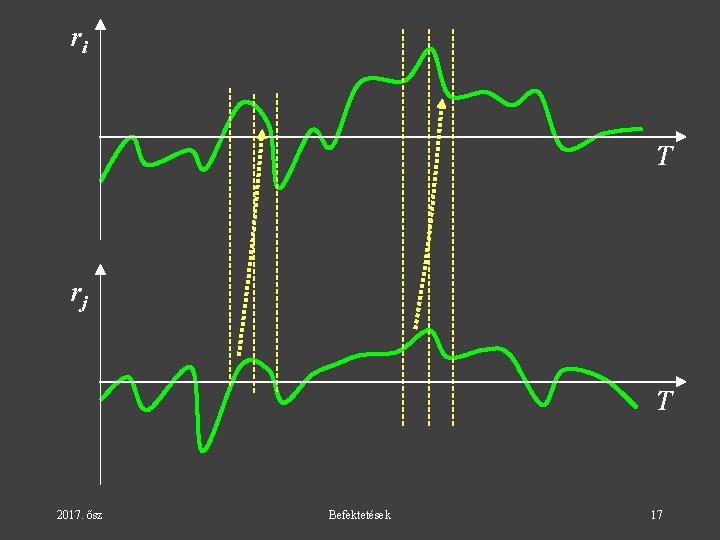 $r_i$

$T$

$r_j$

$T$

2017. ősz

Befektetések

17